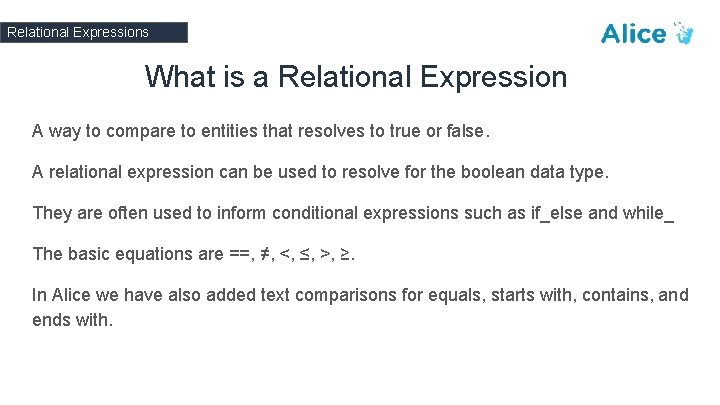 Relational Expressions

Alice

What is a Relational Expression

A way to compare to entities that resolves to true or false.

A relational expression can be used to resolve for the boolean data type.

They are often used to inform conditional expressions such as if_else and while_

The basic equations are ==, ≠, <, ≤, >, ≥.

In Alice we have also added text comparisons for equals, starts with, contains, and ends with.